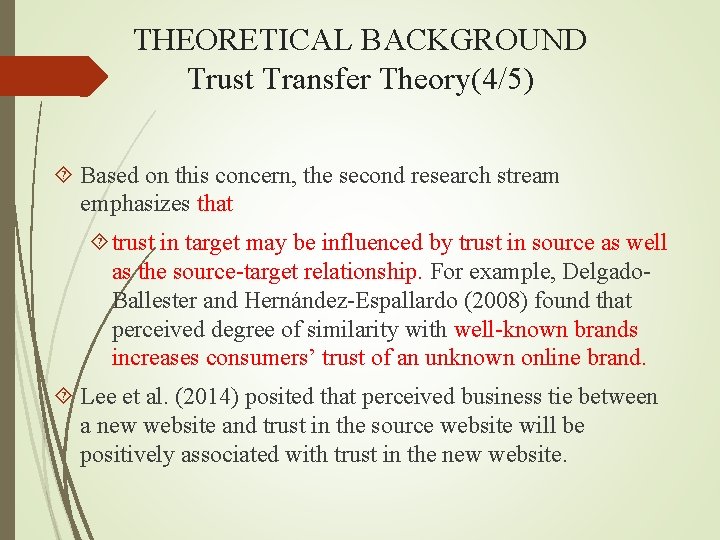 THEORETICAL BACKGROUND
Trust Transfer Theory(4/5)

Based on this concern, the second research stream emphasizes that

trust in target may be influenced by trust in source as well as the source-target relationship. For example, Delgado-Ballester and Hernández-Espallardo (2008) found that perceived degree of similarity with well-known brands increases consumers’ trust of an unknown online brand.

Lee et al. (2014) posited that perceived business tie between a new website and trust in the source website will be positively associated with trust in the new website.